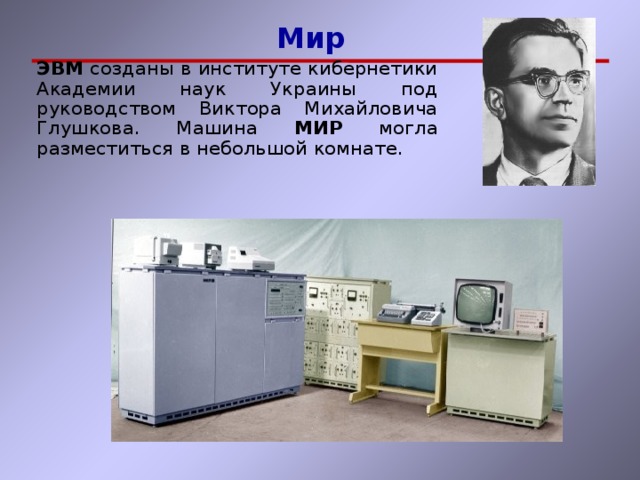 Мир

ЭВМ созданы в институте кибернетики Академии наук Украины под руководством Виктора Михайловича Глушкова. Машина МИР могла разместиться в небольшой комнате.